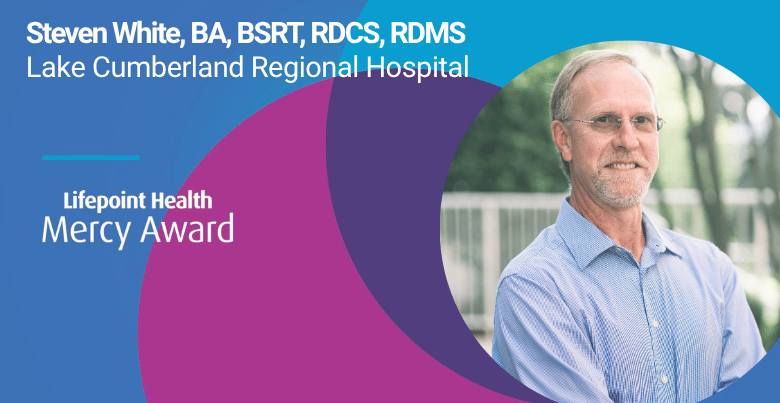 Steven White, BA, BSRT, RDCS, RDMS
Lake Cumberland Regional Hospital

Lifepoint Health
Mercy Award